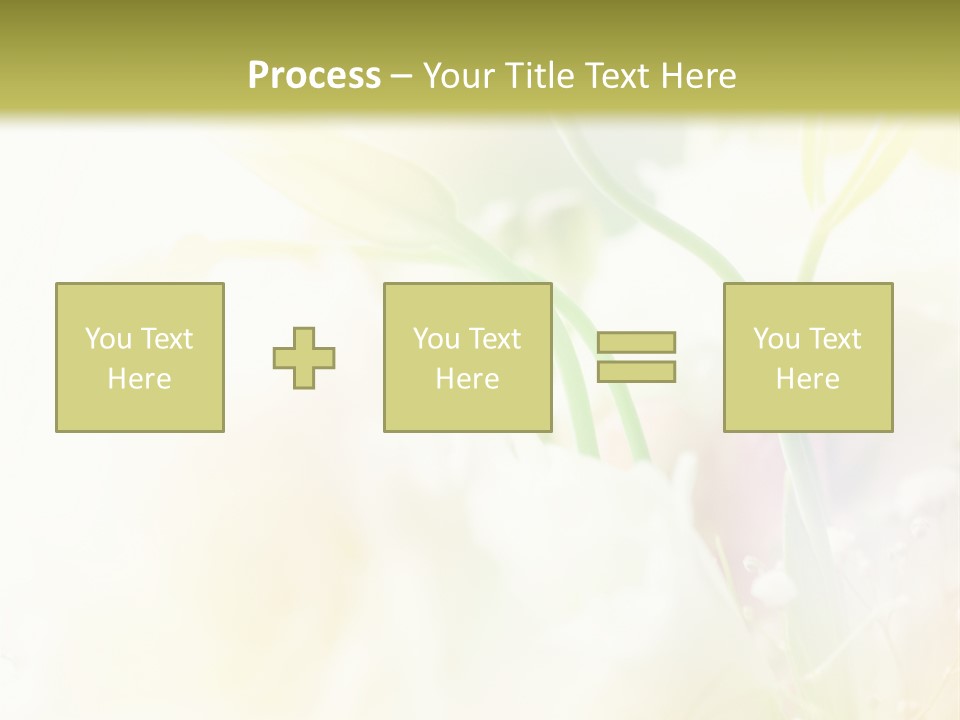 Process – Your Title Text Here

You Text Here

You Text Here

You Text Here